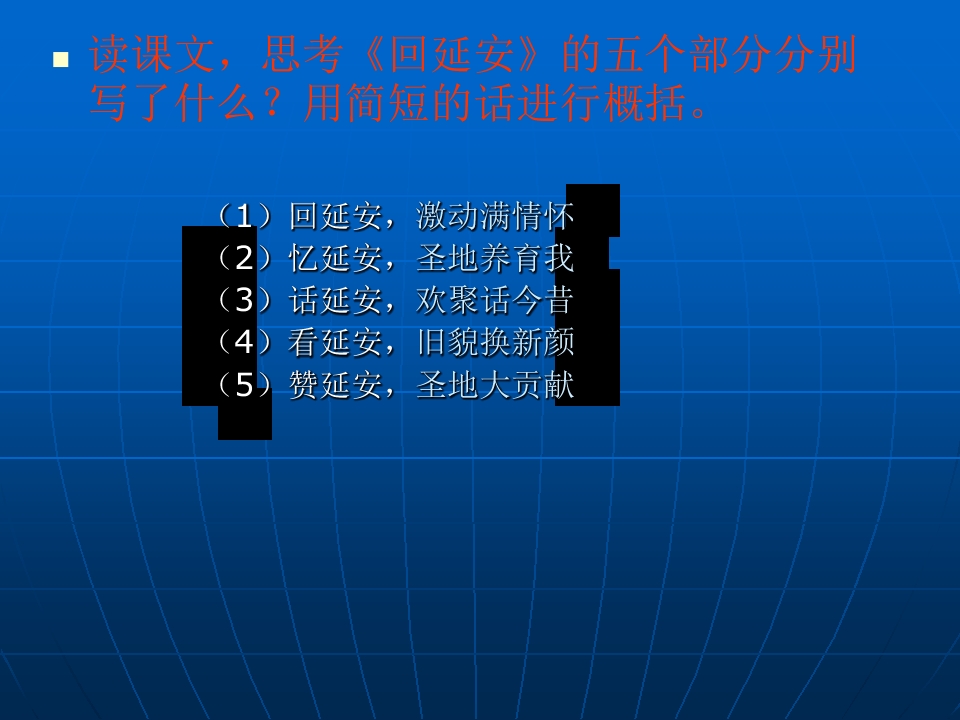 读课文，思考《回延安》的五个部分分别写了什么？用简短的话进行概括。

（1）回延安，激动满情怀
（2）忆延安，圣地养育我
（3）话延安，欢聚话今昔
（4）看延安，旧貌换新颜
（5）赞延安，圣地大贡献